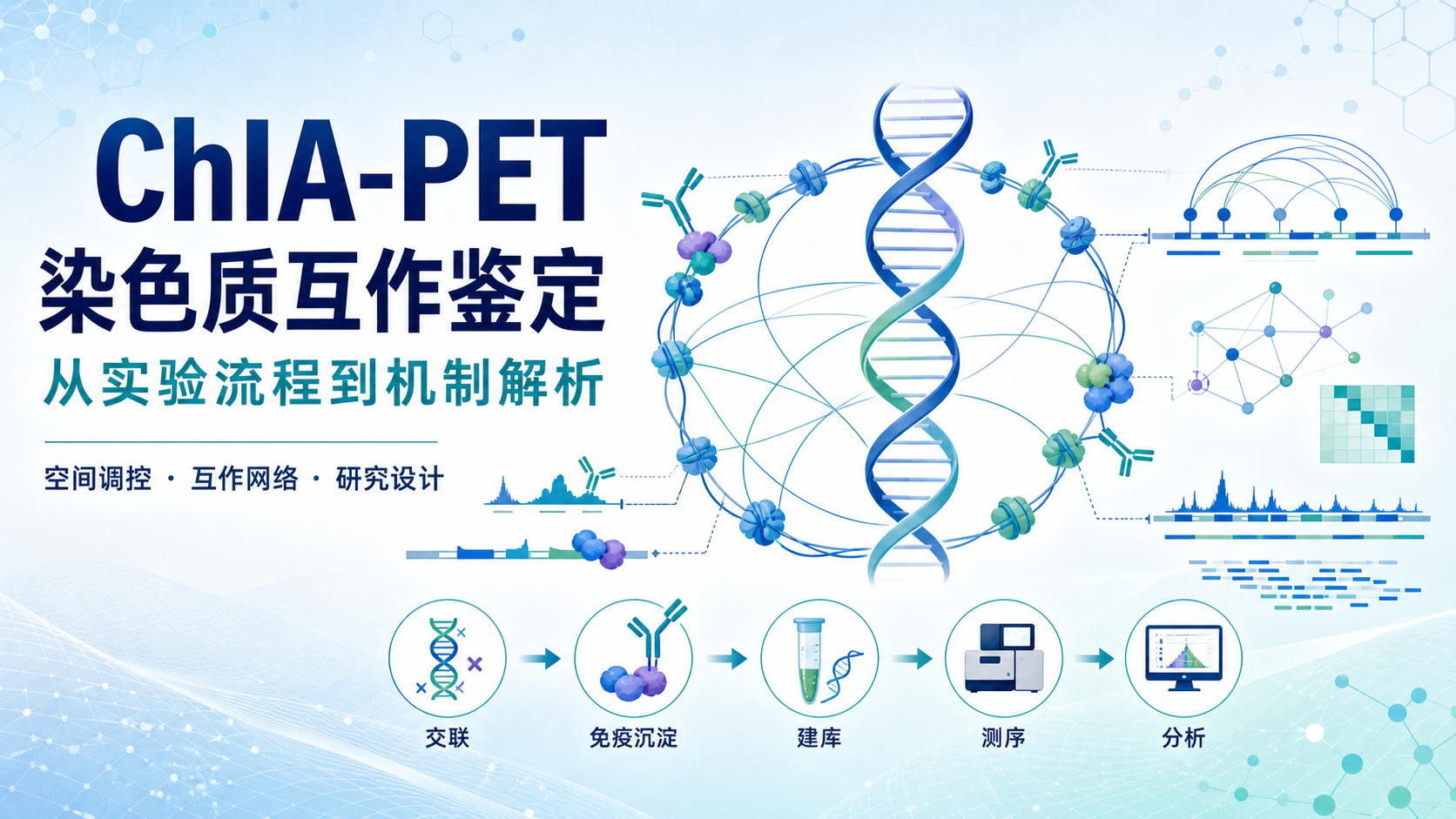 ChIA-PET
染色质互作鉴定
从实验流程到机制解析

空间调控 · 互作网络 · 研究设计

交联

免疫沉淀

建库

测序

分析